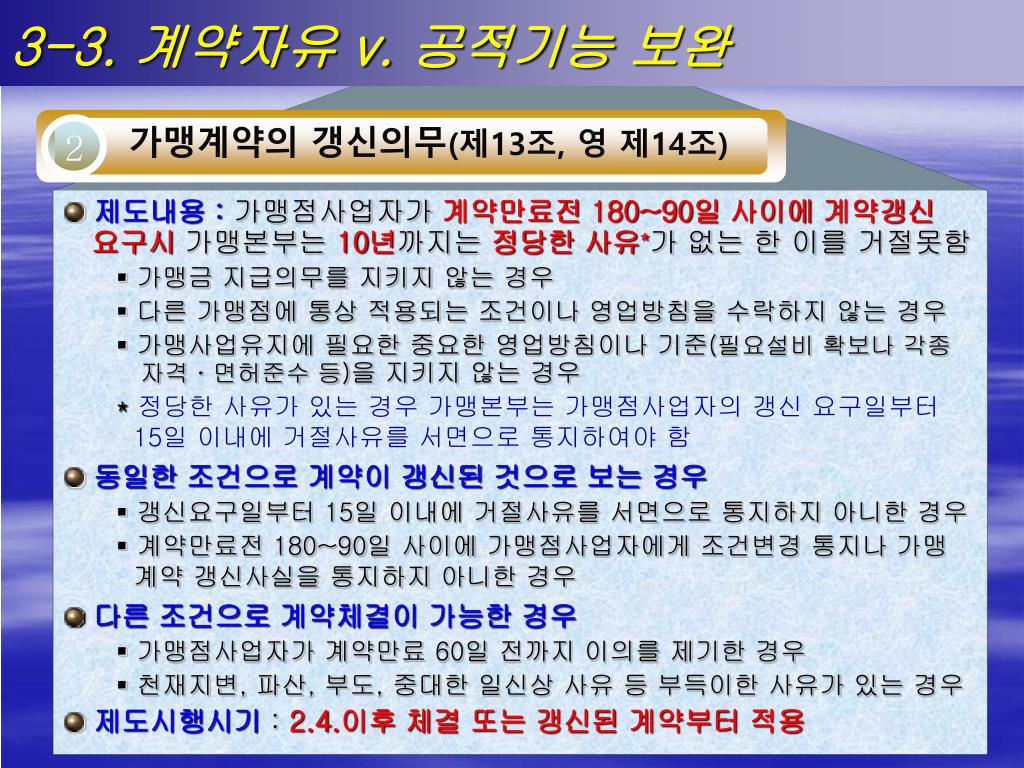 3-3. 계약자유 v. 공적기능 보완

2 가맹계약의 갱신의무(제13조, 영 제14조)

제도내용 : 가맹점사업자가 계약만료전 180~90일 사이에 계약갱신 요구시 가맹본부는 10년까지는 정당한 사유*가 없는 한 이를 거절못함
▪ 가맹금 지급의무를 지키지 않는 경우
▪ 다른 가맹점에 통상 적용되는 조건이나 영업방침을 수락하지 않는 경우
▪ 가맹사업유지에 필요한 중요한 영업방침이나 기준(필요설비 확보나 각종 자격 · 면허준수 등)을 지키지 않는 경우
* 정당한 사유가 있는 경우 가맹본부는 가맹점사업자의 갱신 요구일부터 15일 이내에 거절사유를 서면으로 통지하여야 함

동일한 조건으로 계약이 갱신된 것으로 보는 경우
▪ 갱신요구일부터 15일 이내에 거절사유를 서면으로 통지하지 아니한 경우
▪ 계약만료전 180~90일 사이에 가맹점사업자에게 조건변경 통지나 가맹계약 갱신사실을 통지하지 아니한 경우

다른 조건으로 계약체결이 가능한 경우
▪ 가맹점사업자가 계약만료 60일 전까지 이의를 제기한 경우
▪ 천재지변, 파산, 부도, 중대한 일신상 사유 등 부득이한 사유가 있는 경우

제도시행시기 : 2.4.이후 체결 또는 갱신된 계약부터 적용